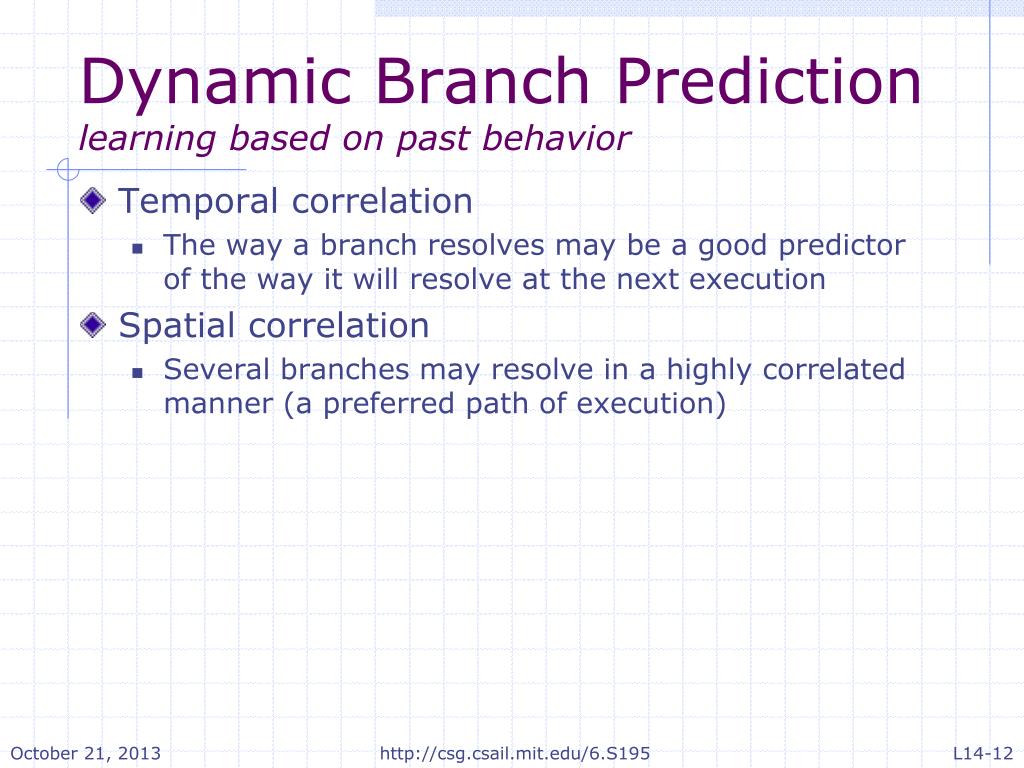 Dynamic Branch Prediction
learning based on past behavior

Temporal correlation

The way a branch resolves may be a good predictor of the way it will resolve at the next execution

Spatial correlation

Several branches may resolve in a highly correlated manner (a preferred path of execution)

October 21, 2013
http://csg.csail.mit.edu/6.S195
L14-12